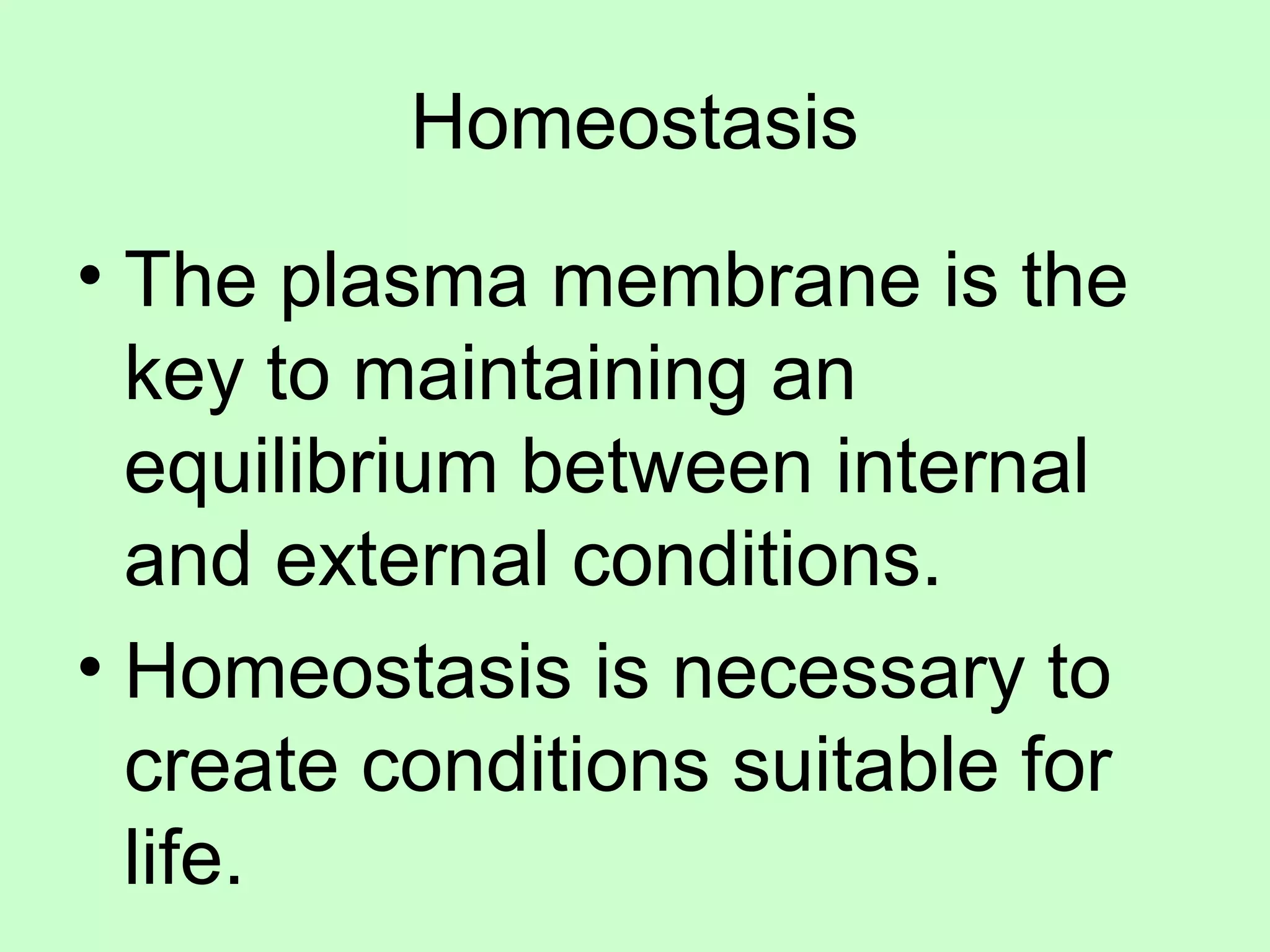 Homeostasis

• The plasma membrane is the key to maintaining an equilibrium between internal and external conditions.

• Homeostasis is necessary to create conditions suitable for life.